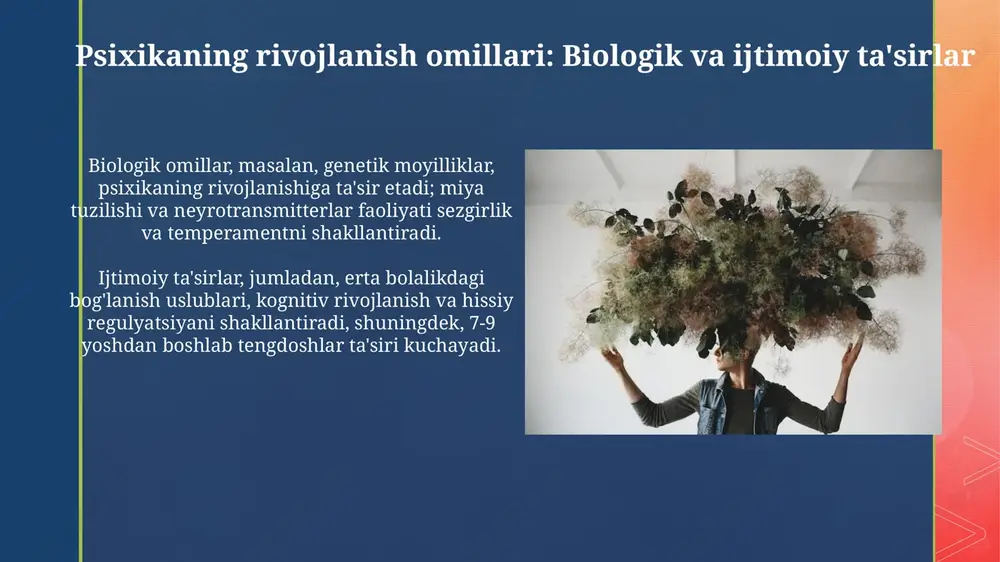 Psixikaning rivojlanish omillari: Biologik va ijtimoiy ta'sirlar

Biologik omillar, masalan, genetik moyilliklar, psixikaning rivojlanishiga ta'sir etadi; miya tuzilishi va neyrotransmitterlar faoliyati sezgirlik va temperamentni shakllantiradi.

Ijtimoiy ta'sirlar, jumladan, erta bolalikdagi bog'lanish uslublari, kognitiv rivojlanish va hissiy regulyatsiyani shakllantiradi, shuningdek, 7-9 yoshdan boshlab tengdoshlar ta'siri kuchayadi.